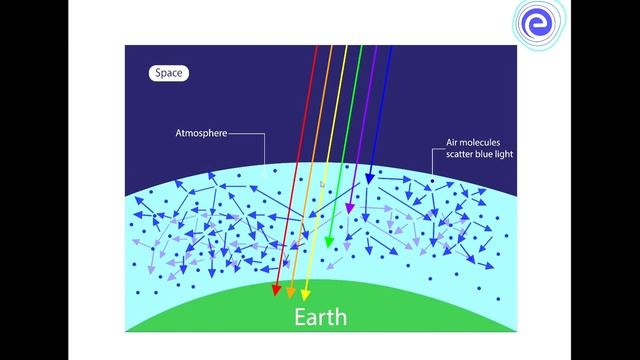 Space

Atmosphere

Air molecules scatter blue light

Earth